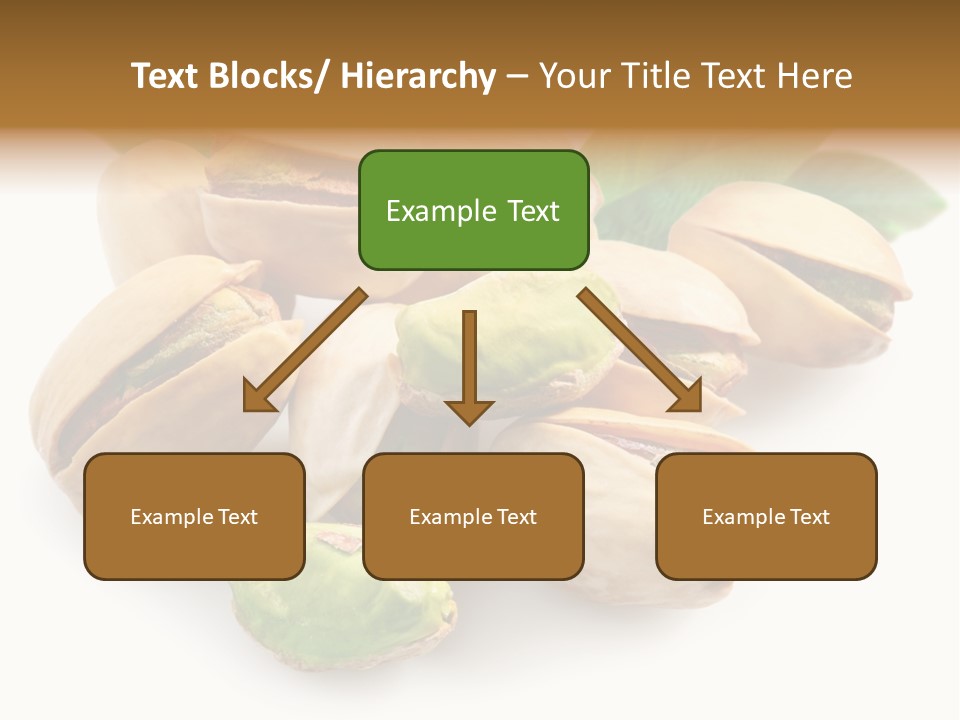 Text Blocks/ Hierarchy – Your Title Text Here

Example Text

Example Text

Example Text

Example Text